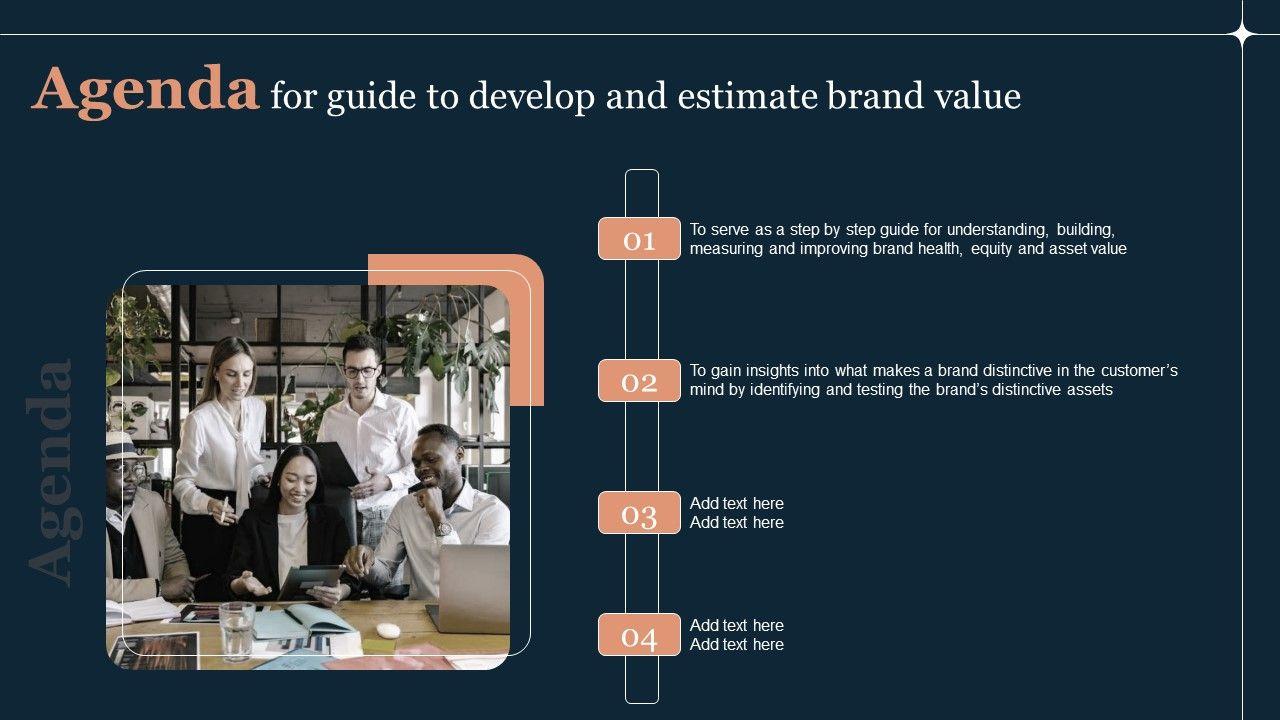 Agenda for guide to develop and estimate brand value

Agenda

01 To serve as a step by step guide for understanding, building, measuring and improving brand health, equity and asset value

02 To gain insights into what makes a brand distinctive in the customer's mind by identifying and testing the brand's distinctive assets

03 Add text here
Add text here

04 Add text here
Add text here